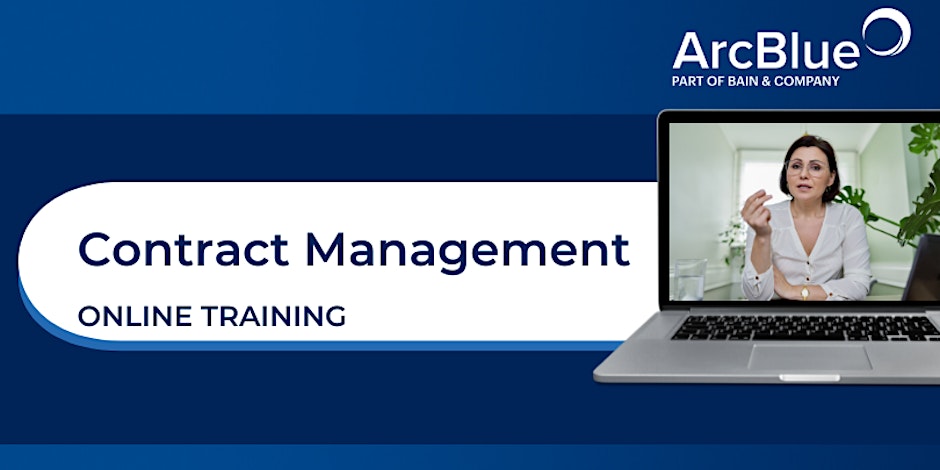 ArcBlue
PART OF BAIN & COMPANY

Contract Management

ONLINE TRAINING